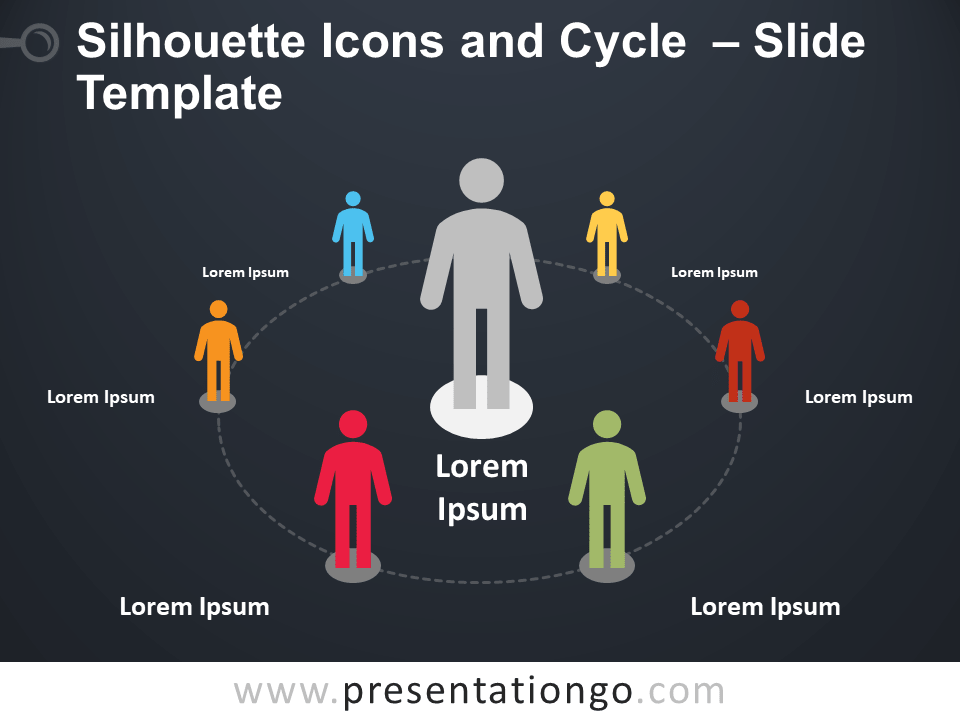 Silhouette Icons and Cycle – Slide Template

Lorem Ipsum

Lorem Ipsum

Lorem Ipsum

Lorem Ipsum

Lorem Ipsum

Lorem Ipsum

Lorem Ipsum

www.presentationgo.com